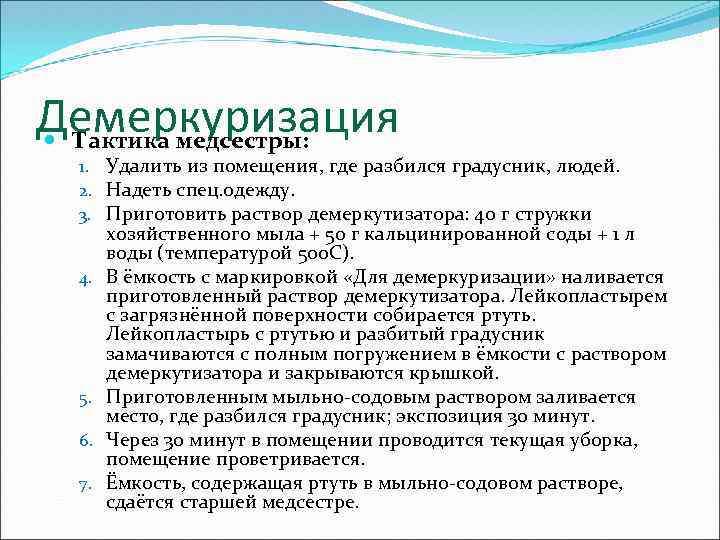 Демеркуризация

Тактика медсестры:

1. Удалить из помещения, где разбился градусник, людей.
2. Надеть спец.одежду.
3. Приготовить раствор демеркутизатора: 40 г стружки хозяйственного мыла + 50 г кальцинированной соды + 1 л воды (температурой 500С).
4. В ёмкость с маркировкой «Для демеркуризации» наливается приготовленный раствор демеркутизатора. Лейкопластырем с загрязнённой поверхности собирается ртуть. Лейкопластырь с ртутью и разбитый градусник замачиваются с полным погружением в ёмкости с раствором демеркутизатора и закрываются крышкой.
5. Приготовленным мыльно-содовым раствором заливается место, где разбился градусник; экспозиция 30 минут.
6. Через 30 минут в помещении проводится текущая уборка, помещение проветривается.
7. Ёмкость, содержащая ртуть в мыльно-содовом растворе, сдаётся старшей медсестре.